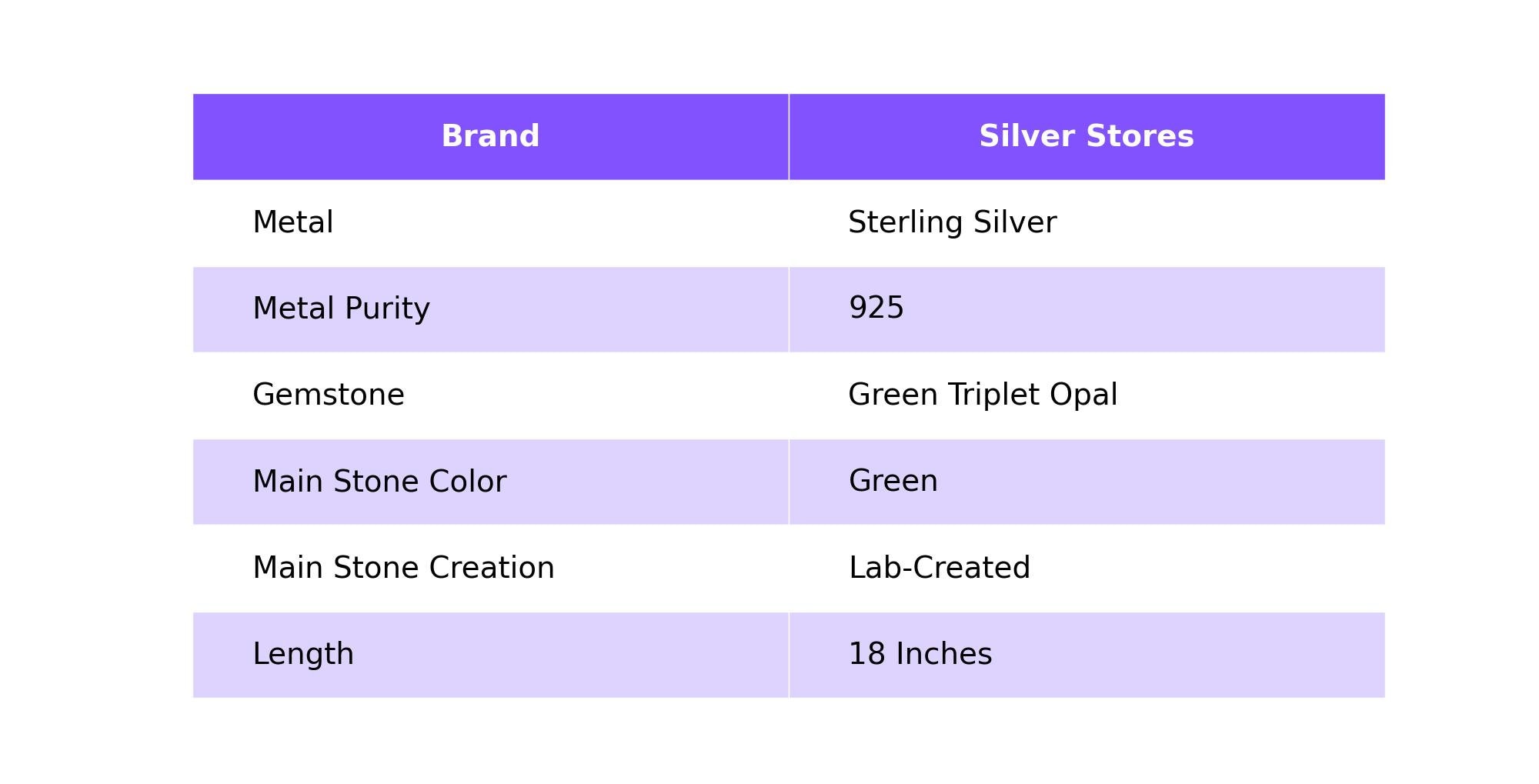 | Brand | Silver Stores |
|---|---|
| Metal | Sterling Silver |
| Metal Purity | 925 |
| Gemstone | Green Triplet Opal |
| Main Stone Color | Green |
| Main Stone Creation | Lab-Created |
| Length | 18 Inches |